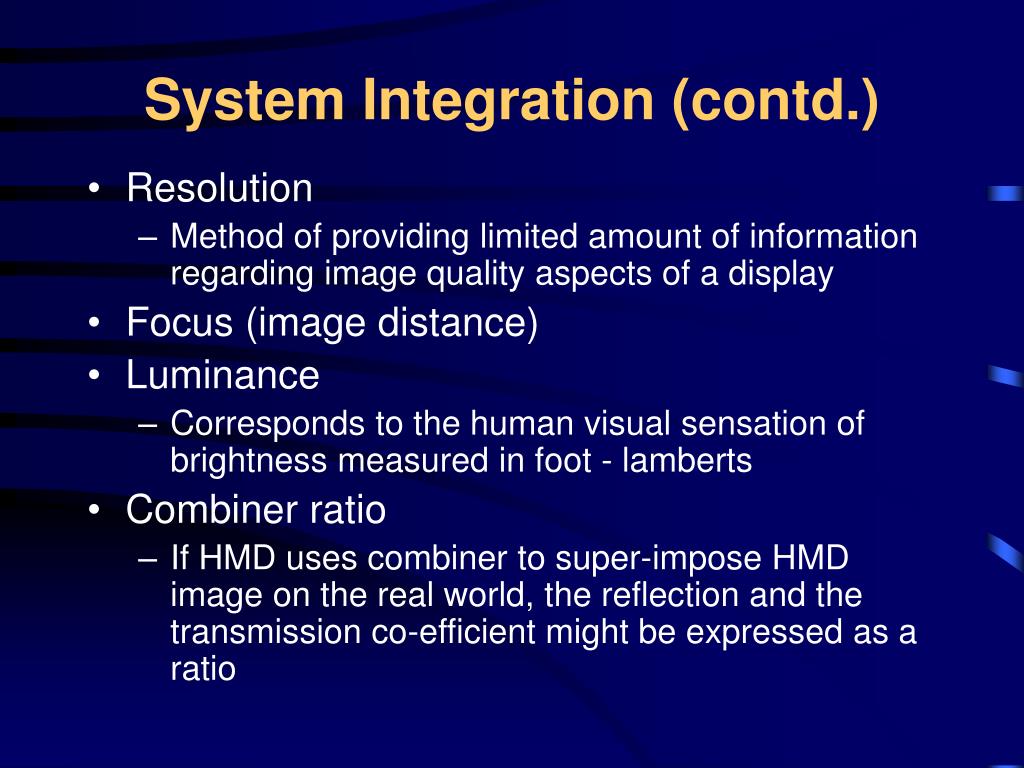 System Integration (contd.)

• Resolution
– Method of providing limited amount of information regarding image quality aspects of a display
• Focus (image distance)
• Luminance
– Corresponds to the human visual sensation of brightness measured in foot - lamberts
• Combiner ratio
– If HMD uses combiner to super-impose HMD image on the real world, the reflection and the transmission co-efficient might be expressed as a ratio